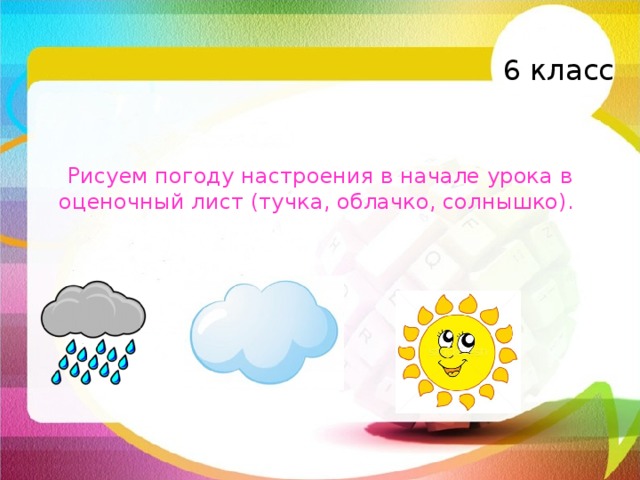 6 класс

Рисуем погоду настроения в начале урока в оценочный лист (тучка, облачко, солнышко).